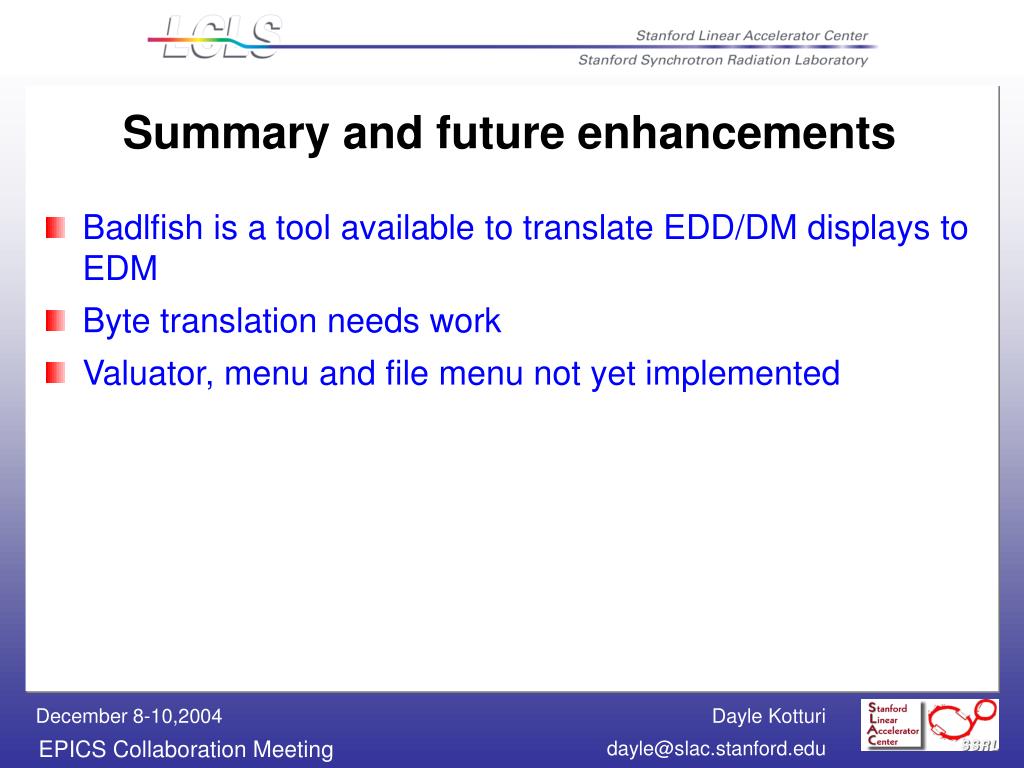 LCLS

Stanford Linear Accelerator Center

Stanford Synchrotron Radiation Laboratory

Summary and future enhancements

Badlfish is a tool available to translate EDD/DM displays to EDM

Byte translation needs work

Valuator, menu and file menu not yet implemented

December 8-10,2004

EPICS Collaboration Meeting

Dayle Kotturi

dayle@slac.stanford.edu

Stanford Linear Accelerator Center

SSRL